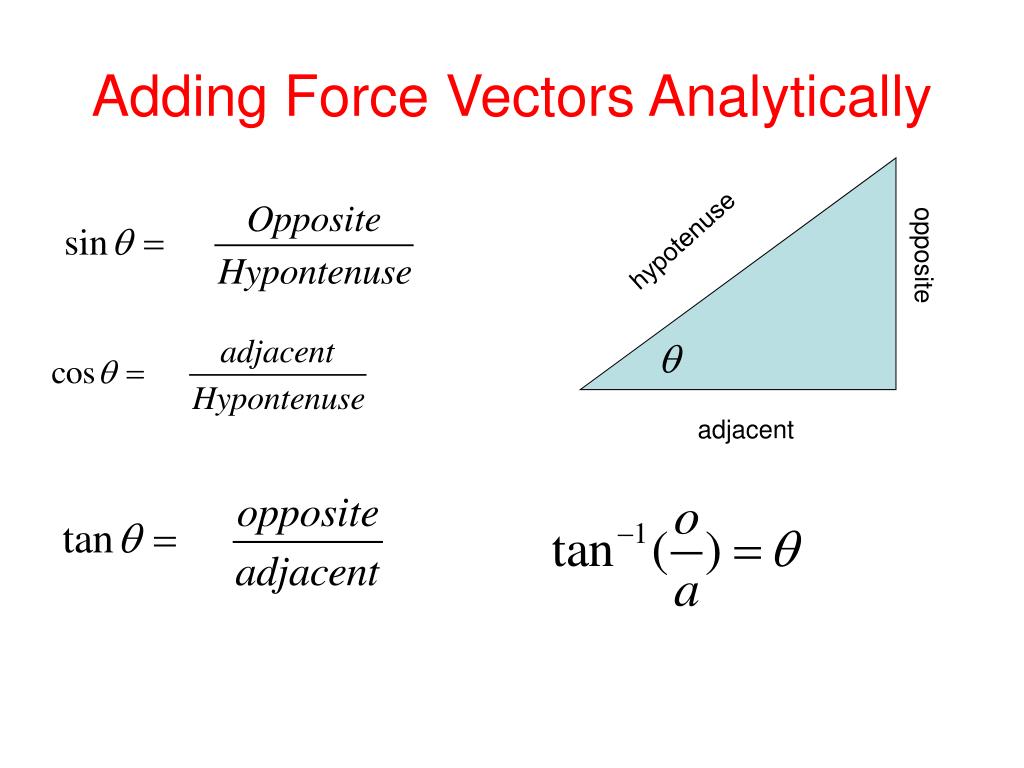 Adding Force Vectors Analytically

$\sin\theta = \frac{Opposite}{Hypontenuse}$

$\cos\theta = \frac{adjacent}{Hypontenuse}$

hypotenuse

opposite

$\theta$

adjacent

$\tan\theta = \frac{opposite}{adjacent}$

$\tan^{-1}(\frac{o}{a}) = \theta$